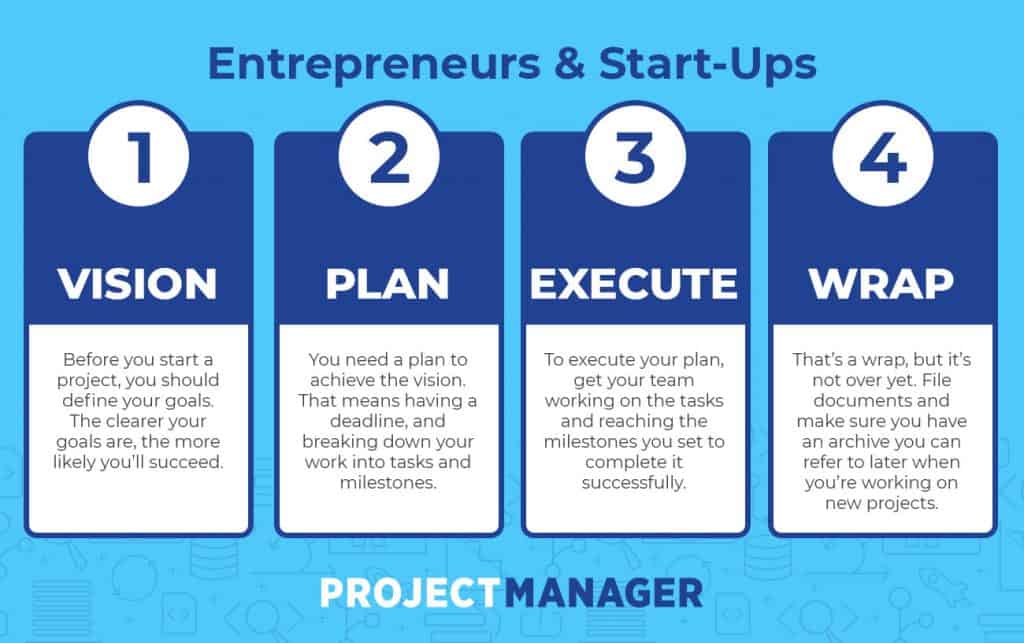 Entrepreneurs & Start-Ups

1

VISION

Before you start a project, you should define your goals. The clearer your goals are, the more likely you'll succeed.

2

PLAN

You need a plan to achieve the vision. That means having a deadline, and breaking down your work into tasks and milestones.

3

EXECUTE

To execute your plan, get your team working on the tasks and reaching the milestones you set to complete it successfully.

4

WRAP

That's a wrap, but it's not over yet. File documents and make sure you have an archive you can refer to later when you're working on new projects.

PROJECTMANAGER